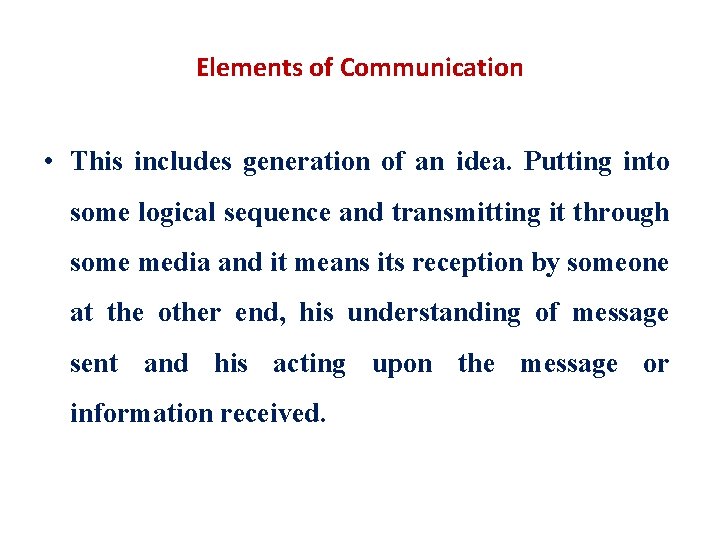 Elements of Communication

• This includes generation of an idea. Putting into some logical sequence and transmitting it through some media and it means its reception by someone at the other end, his understanding of message sent and his acting upon the message or information received.